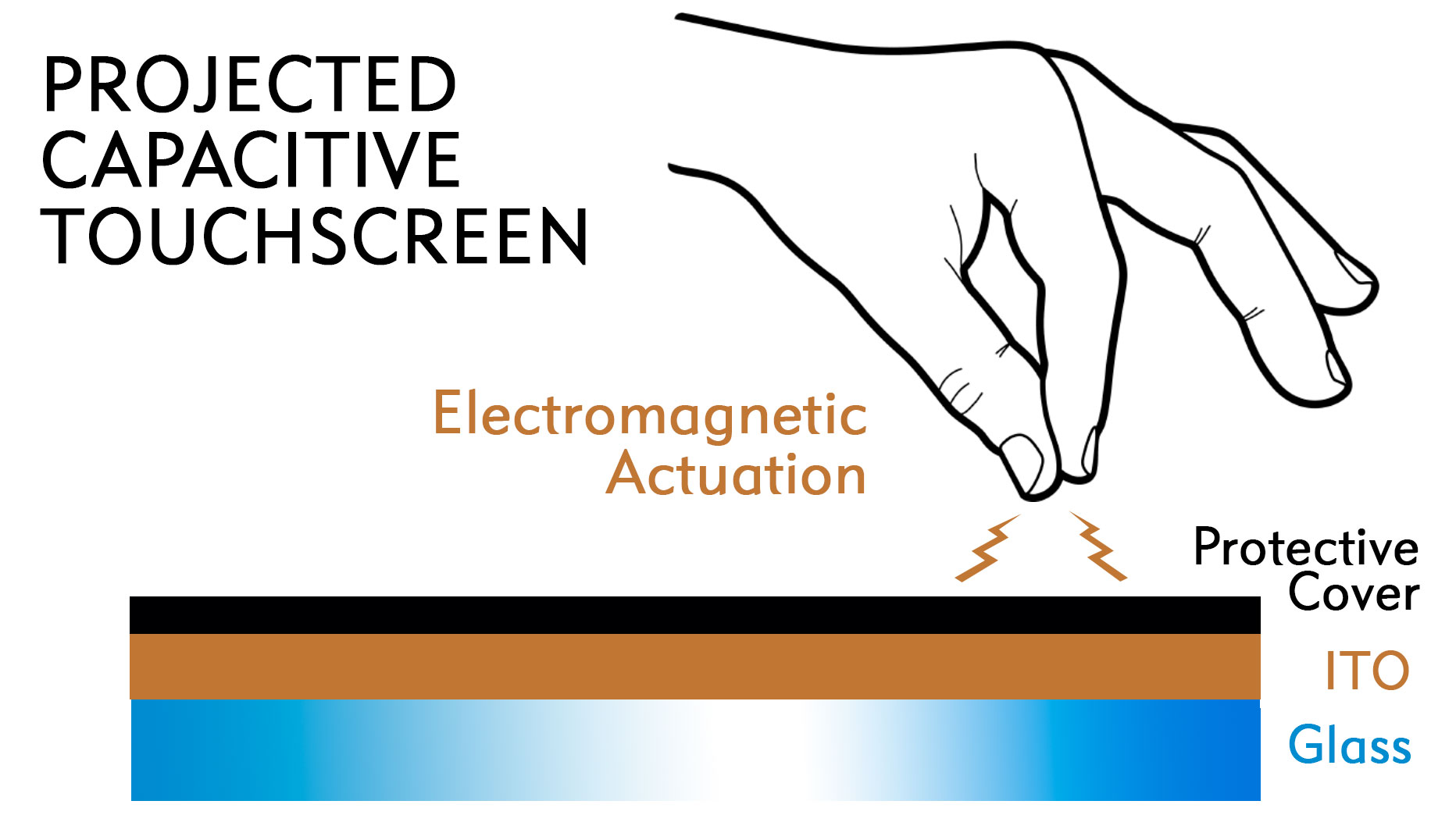 PROJECTED CAPACITIVE TOUCHSCREEN

Electromagnetic Actuation

Protective Cover

ITO

Glass